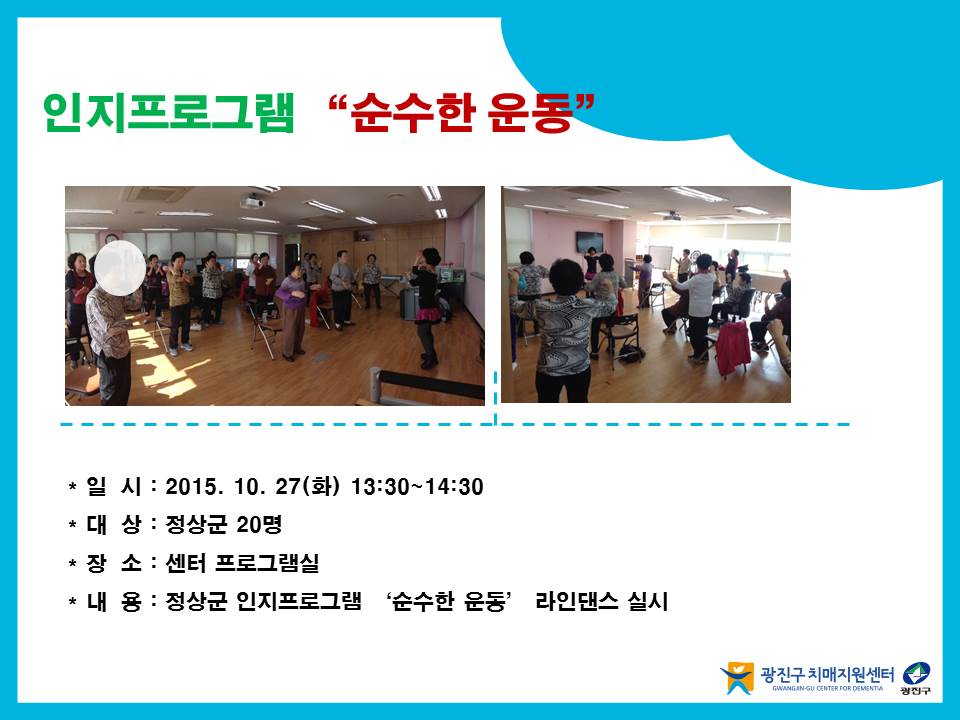 인지프로그램 “순수한 운동”

* 일 시 : 2015. 10. 27(화) 13:30~14:30
* 대 상 : 정상군 20명
* 장 소 : 센터 프로그램실
* 내 용 : 정상군 인지프로그램 ‘순수한 운동’ 라인댄스 실시

광진구 치매지원센터
GWANGJIN-GU CENTER FOR DEMENTIA
광진구